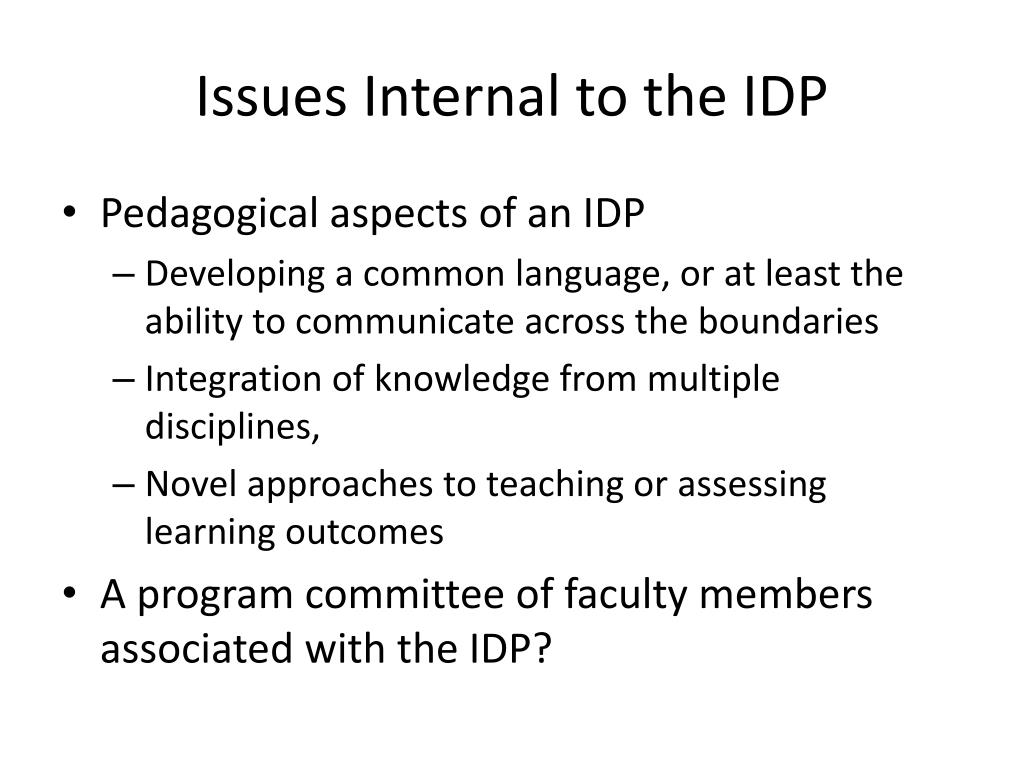 Issues Internal to the IDP

• Pedagogical aspects of an IDP
– Developing a common language, or at least the ability to communicate across the boundaries
– Integration of knowledge from multiple disciplines,
– Novel approaches to teaching or assessing learning outcomes
• A program committee of faculty members associated with the IDP?